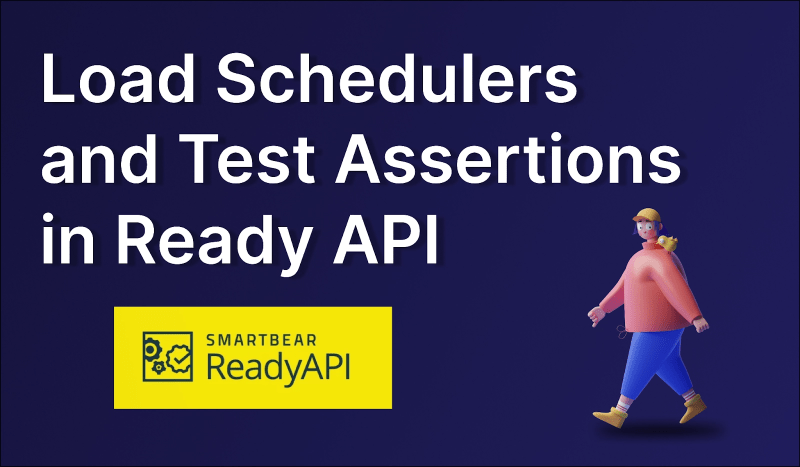 Load Schedulers and Test Assertions in Ready API

SMARTBEAR
ReadyAPI